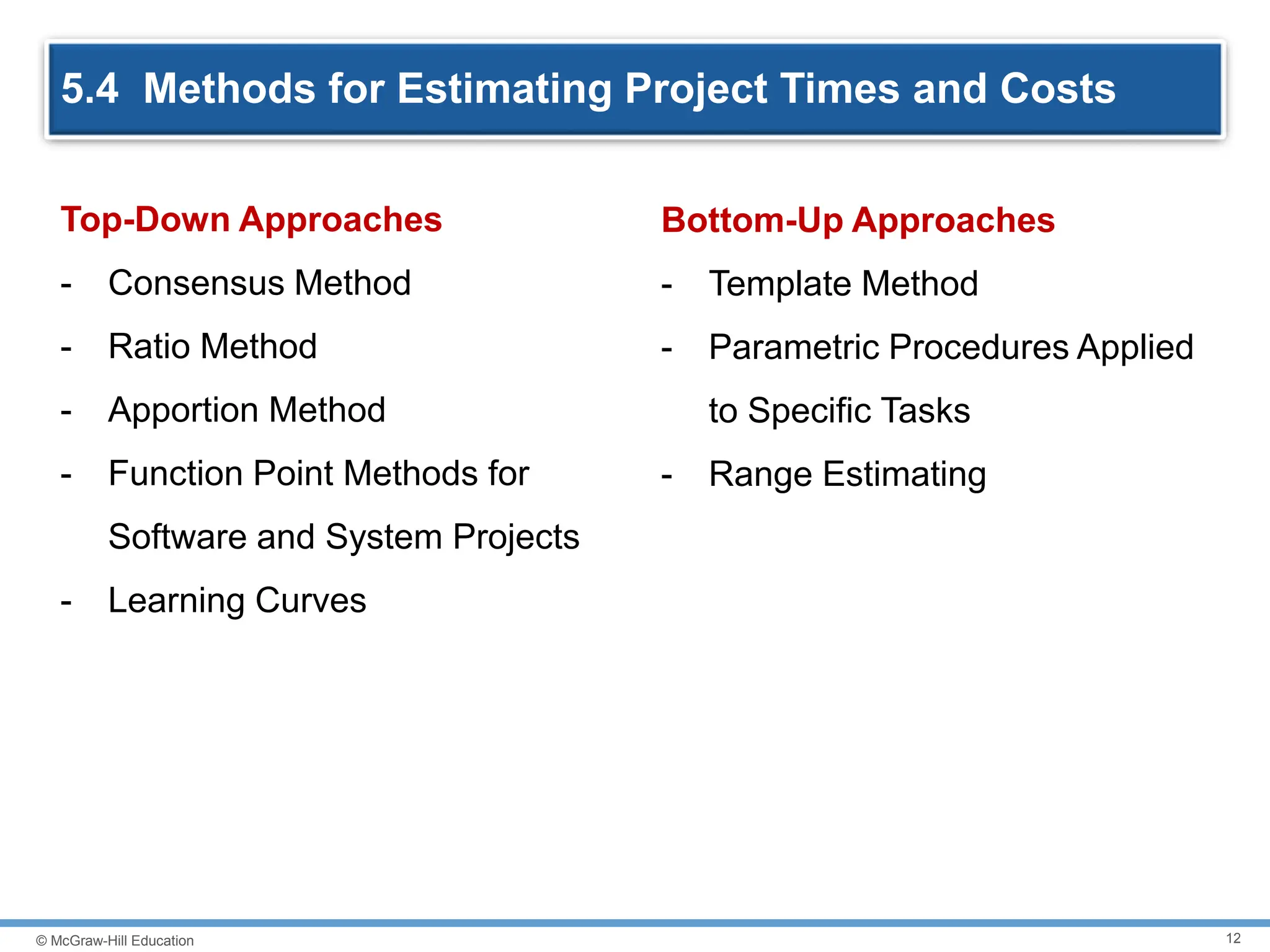 5.4 Methods for Estimating Project Times and Costs

Top-Down Approaches

- Consensus Method
- Ratio Method
- Apportion Method
- Function Point Methods for Software and System Projects
- Learning Curves

Bottom-Up Approaches

- Template Method
- Parametric Procedures Applied to Specific Tasks
- Range Estimating

© McGraw-Hill Education

12